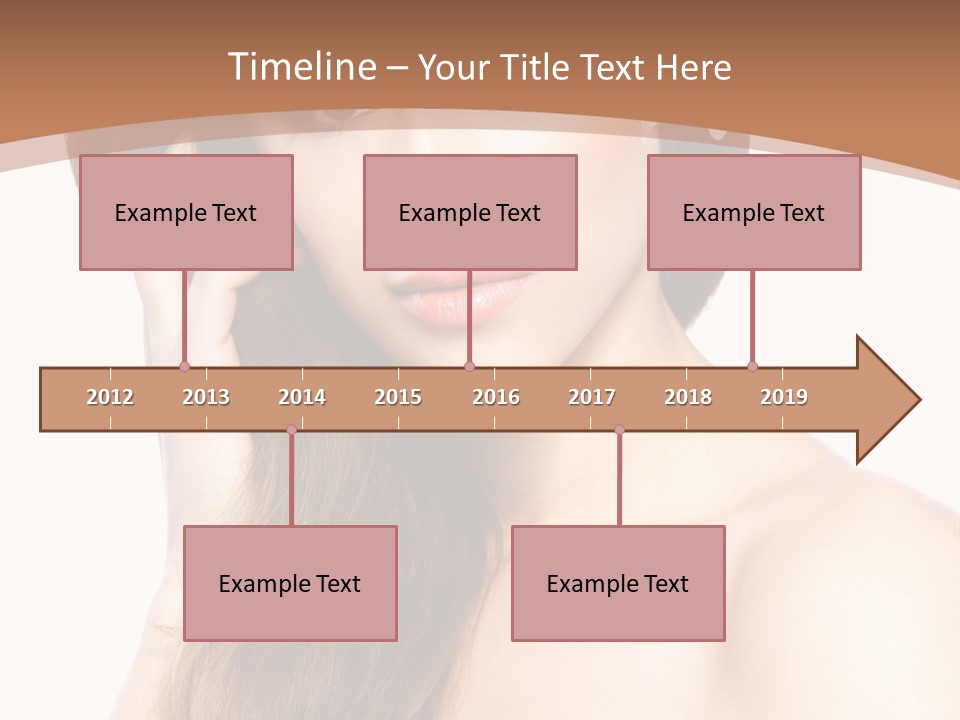 Timeline – Your Title Text Here

Example Text

Example Text

Example Text

2012 2013 2014 2015 2016 2017 2018 2019

Example Text

Example Text